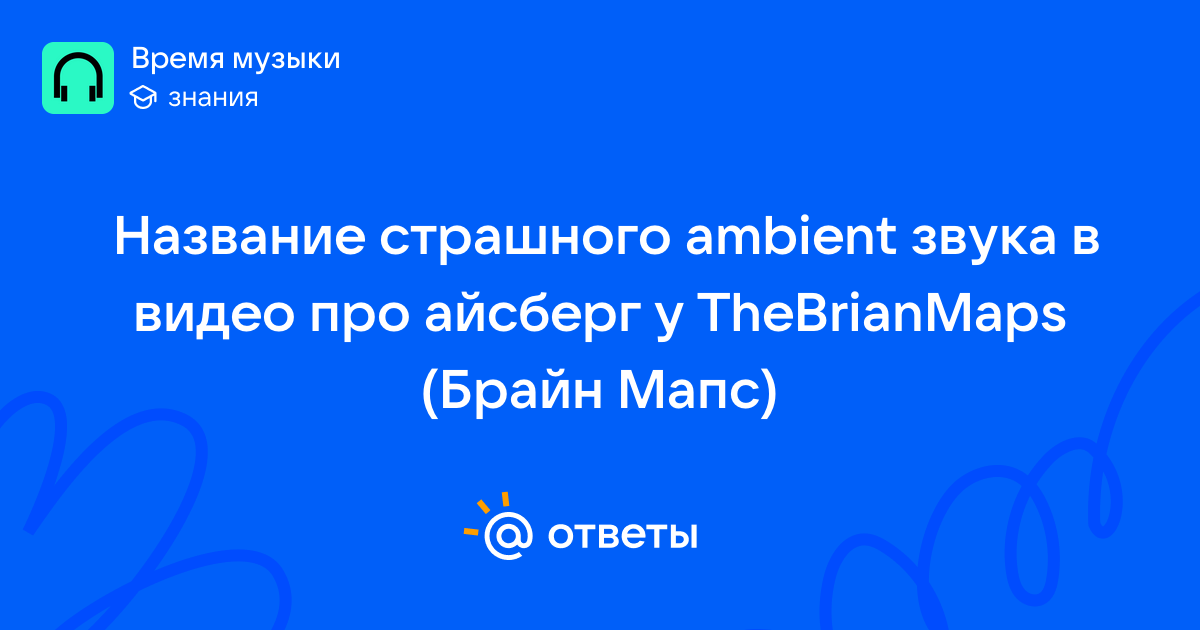 Время музыки
знания

Название страшного ambient звука в видео про айсберг у TheBrianMaps (Брайн Мапс)

ответы